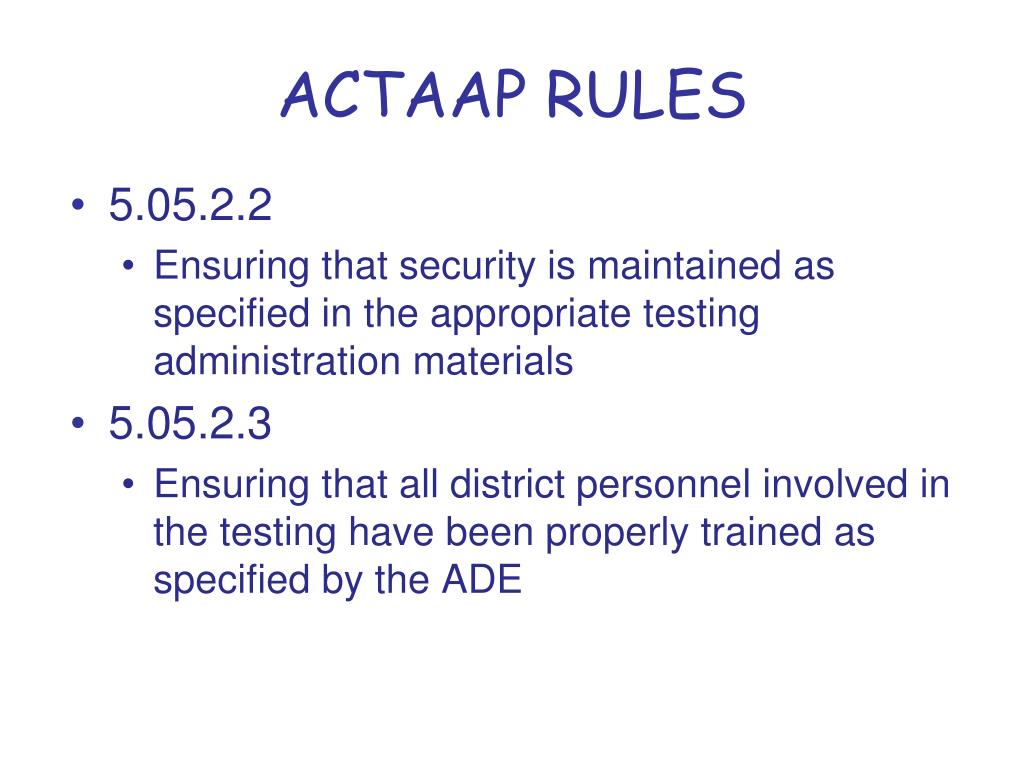 ACTAAP RULES

• 5.05.2.2
  • Ensuring that security is maintained as specified in the appropriate testing administration materials
• 5.05.2.3
  • Ensuring that all district personnel involved in the testing have been properly trained as specified by the ADE